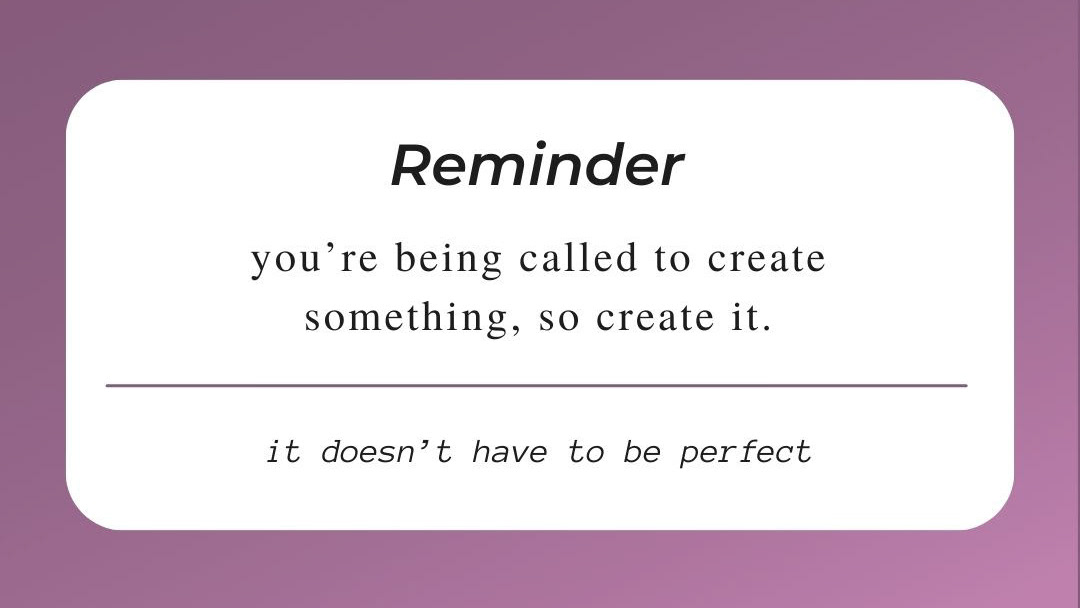 Reminder

you’re being called to create something, so create it.

it doesn’t have to be perfect